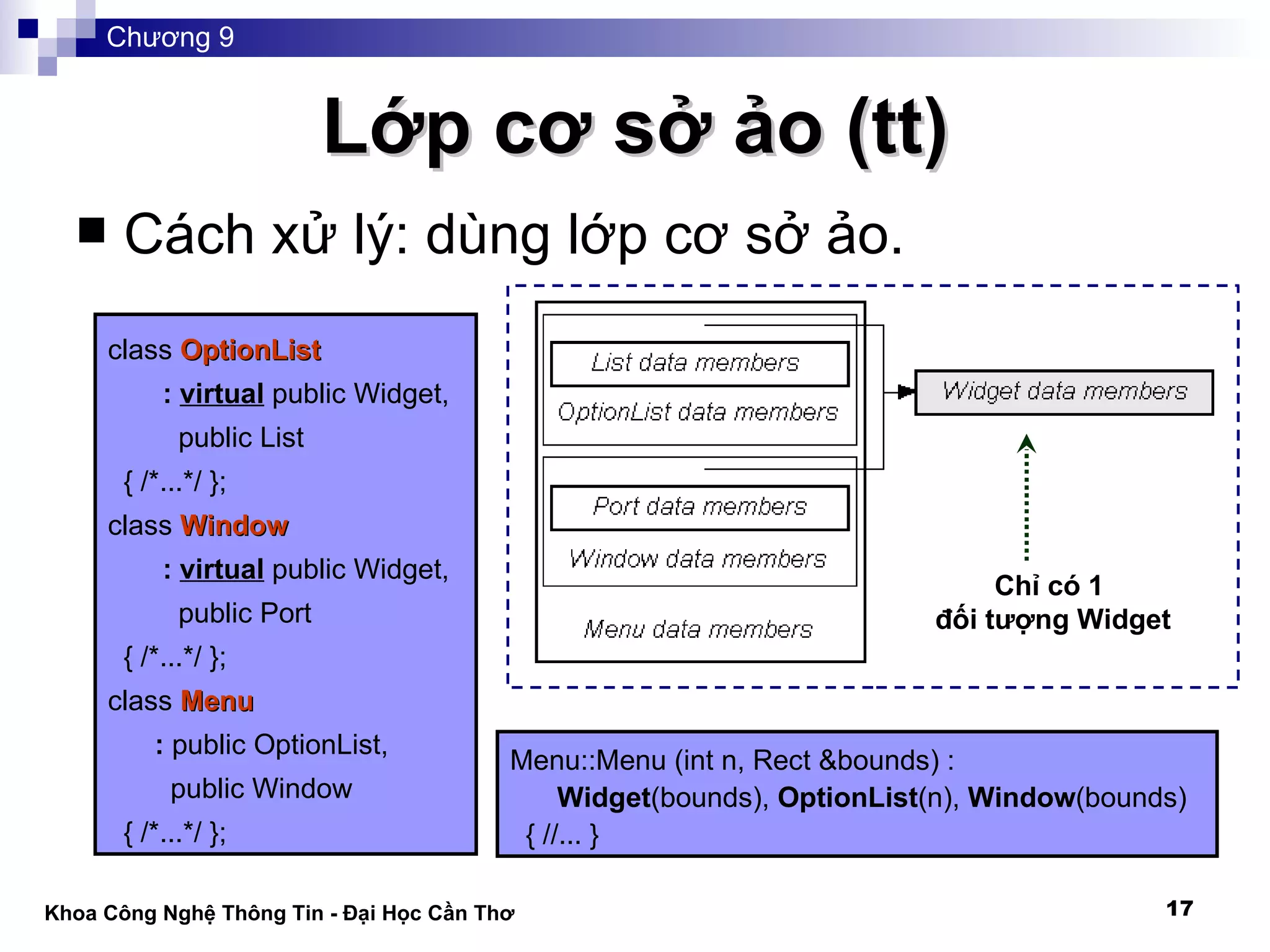 Chương 9

Lớp cơ sở ảo (tt)

■ Cách xử lý: dùng lớp cơ sở ảo.

class OptionList
: virtual public Widget,
public List
{ /*...*/ };
class Window
: virtual public Widget,
public Port
{ /*...*/ };
class Menu
: public OptionList,
public Window
{ /*...*/ };

List data members
OptionList data members
Port data members
Window data members
Menu data members
Widget data members

Chỉ có 1
đối tượng Widget

Menu::Menu (int n, Rect &bounds) :
Widget(bounds), OptionList(n), Window(bounds)
{ //... }

Khoa Công Nghệ Thông Tin - Đại Học Cần Thơ

17